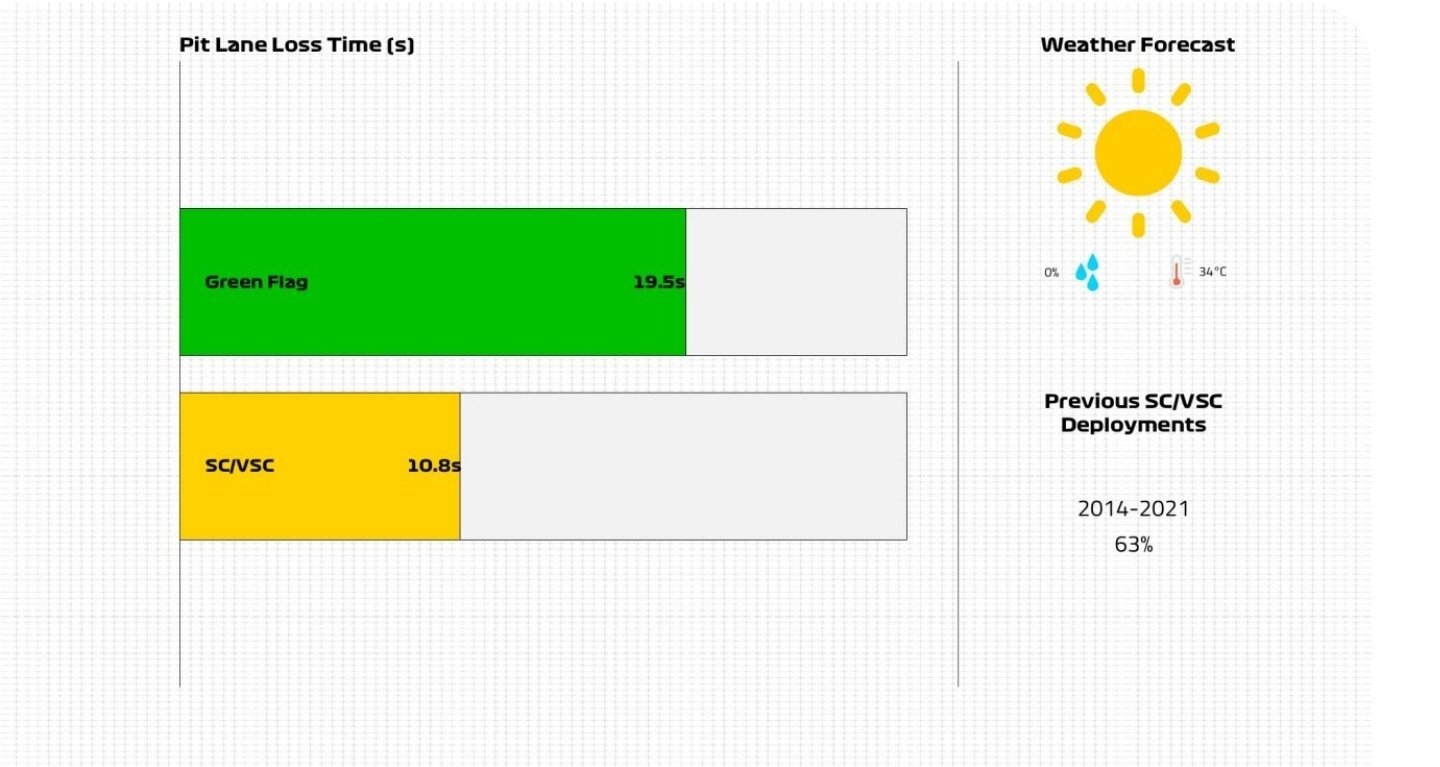 Pit Lane Loss Time (s)

Green Flag 19.5s

SC/VSC 10.8s

Weather Forecast

0%

34°C

Previous SC/VSC Deployments

2014-2021
63%